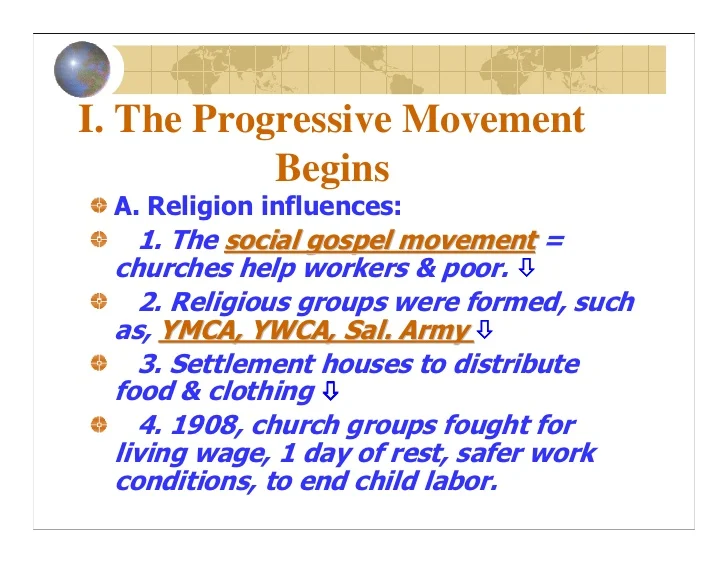 I. The Progressive Movement Begins

A. Religion influences:

1. The social gospel movement = churches help workers & poor. ⇩

2. Religious groups were formed, such as, YMCA, YWCA, Sal. Army ⇩

3. Settlement houses to distribute food & clothing ⇩

4. 1908, church groups fought for living wage, 1 day of rest, safer work conditions, to end child labor.